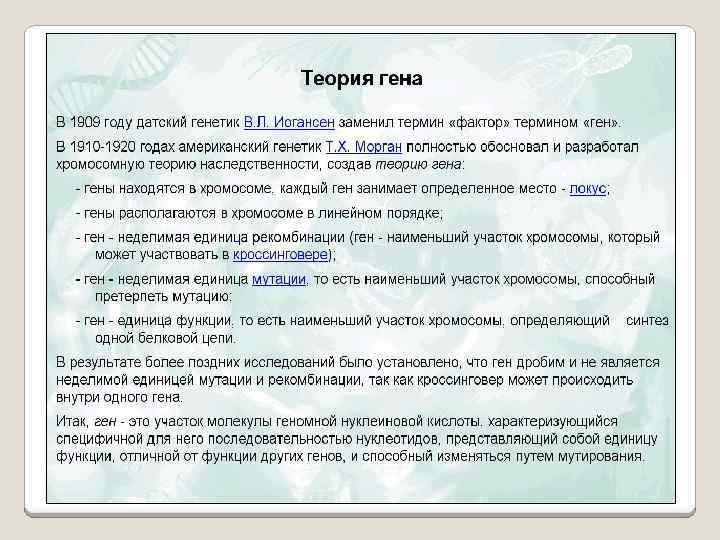 Теория гена

В 1909 году датский генетик В.Л. Иогансен заменил термин «фактор» термином «ген».

В 1910-1920 годах американский генетик Т.Х. Морган полностью обосновал и разработал хромосомную теорию наследственности, создав теорию гена:

- гены находятся в хромосоме, каждый ген занимает определенное место - локус;

- гены располагаются в хромосоме в линейном порядке;

- ген - неделимая единица рекомбинации (ген - наименьший участок хромосомы, который может участвовать в кроссинговере);

- ген - неделимая единица мутации, то есть наименьший участок хромосомы, способный претерпеть мутацию;

- ген - единица функции, то есть наименьший участок хромосомы, определяющий синтез одной белковой цепи.

В результате более поздних исследований было установлено, что ген дробим и не является неделимой единицей мутации и рекомбинации, так как кроссинговер может происходить внутри одного гена.

Итак, ген - это участок молекулы геномной нуклеиновой кислоты, характеризующийся специфичной для него последовательностью нуклеотидов, представляющий собой единицу функции, отличной от функции других генов, и способный изменяться путем мутирования.